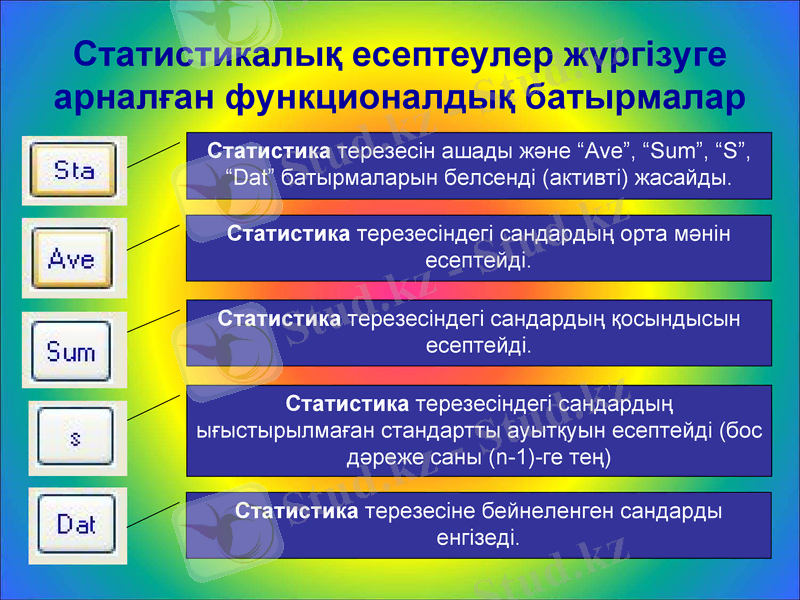 Статистикалық есептеулер жүргізуге арналған функционалдық батырмалар

Sta

Статистика терезесін ашады және “Ave”, “Sum”, “S”, “Dat” батырмаларын белсенді (активті) жасайды.

Ave

Статистика терезесіндегі сандардың орта мәнін есептейді.

Sum

Статистика терезесіндегі сандардың қосындысын есептейді.

s

Статистика терезесіндегі сандардың ығыстырылмаған стандартты ауытқуын есептейді (бос дәреже саны (n-1)-ге тең)

Dat

Статистика терезесіне бейнеленген сандарды енгізеді.

Stud.kz
Stud.kz
Stud.kz
Stud.kz
Stud.kz
Stud.kz